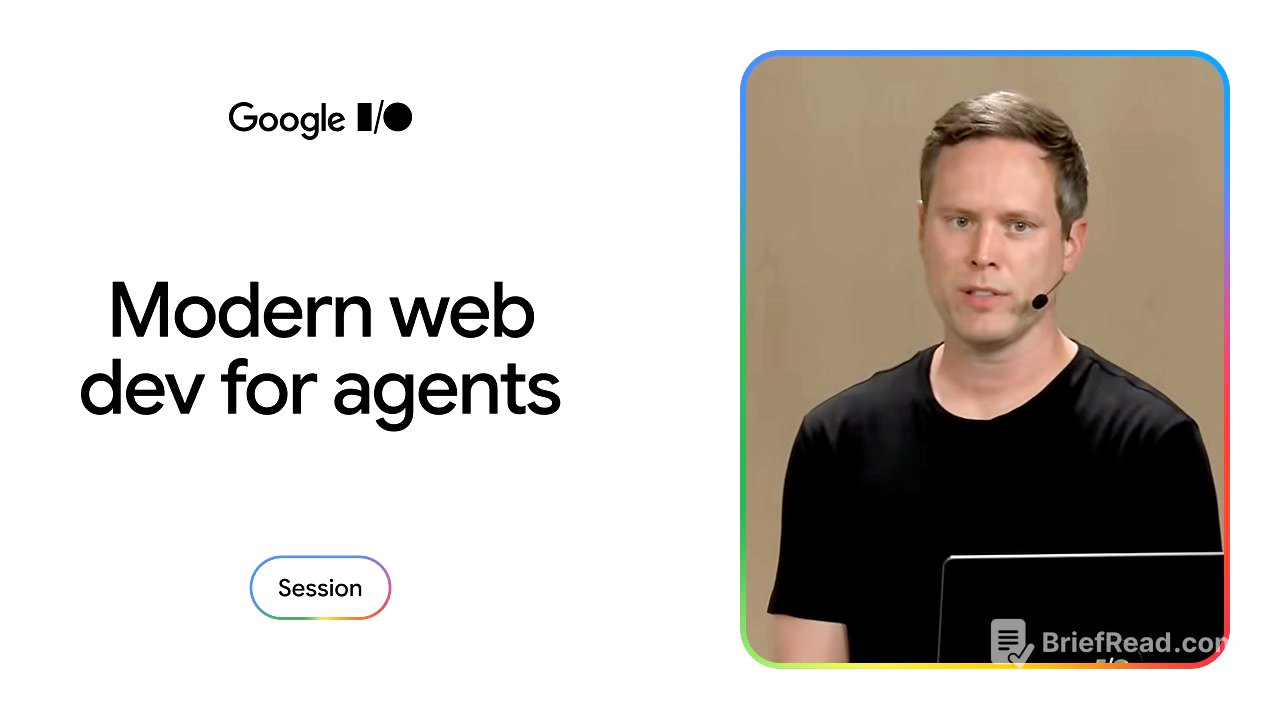 Google I/O

Modern web dev for agents

Session

BriefRead.com